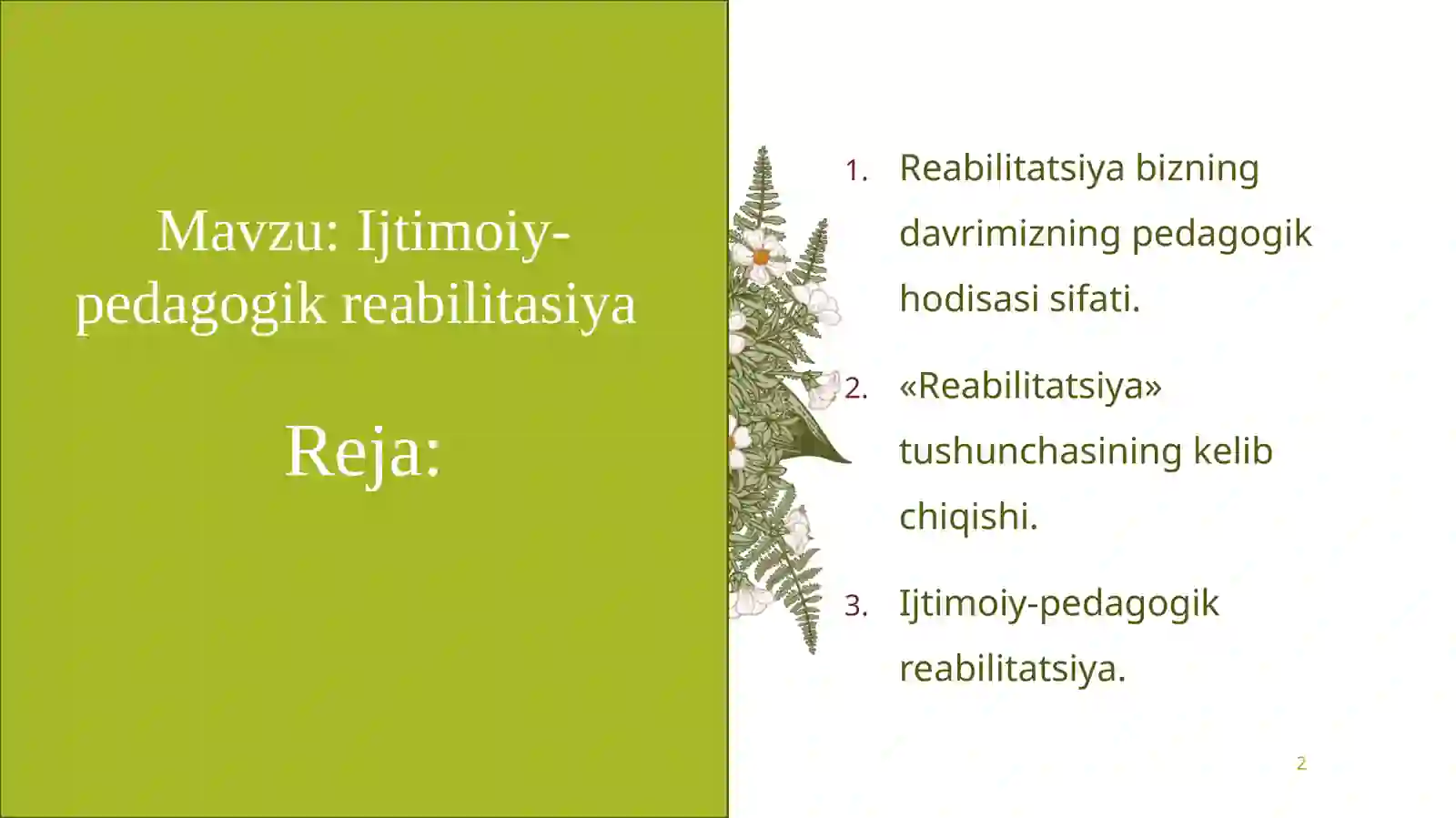 Mavzu: Ijtimoiy-pedagogik reabilitasiya

Reja:

1. Reabilitatsiya bizning davrimizning pedagogik hodisasi sifati.

2. «Reabilitatsiya» tushunchasining kelib chiqishi.

3. Ijtimoiy-pedagogik reabilitatsiya.

2